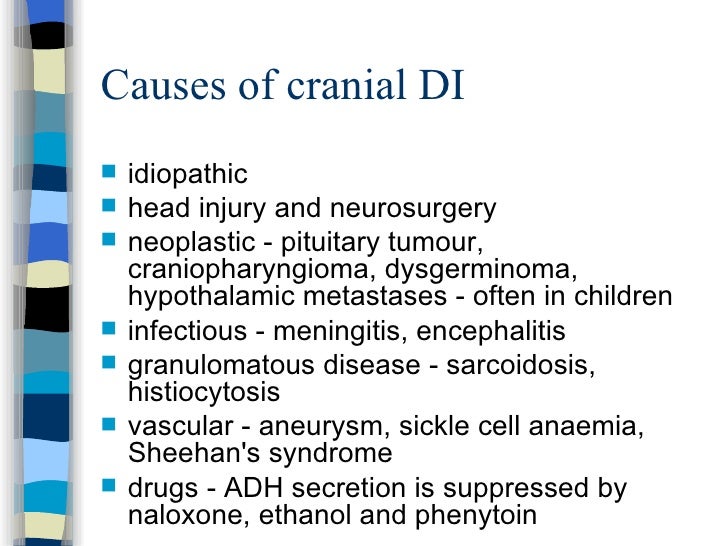 Causes of cranial DI

- idiopathic
- head injury and neurosurgery
- neoplastic - pituitary tumour, craniopharyngioma, dysgerminoma, hypothalamic metastases - often in children
- infectious - meningitis, encephalitis
- granulomatous disease - sarcoidosis, histiocytosis
- vascular - aneurysm, sickle cell anaemia, Sheehan's syndrome
- drugs - ADH secretion is suppressed by naloxone, ethanol and phenytoin